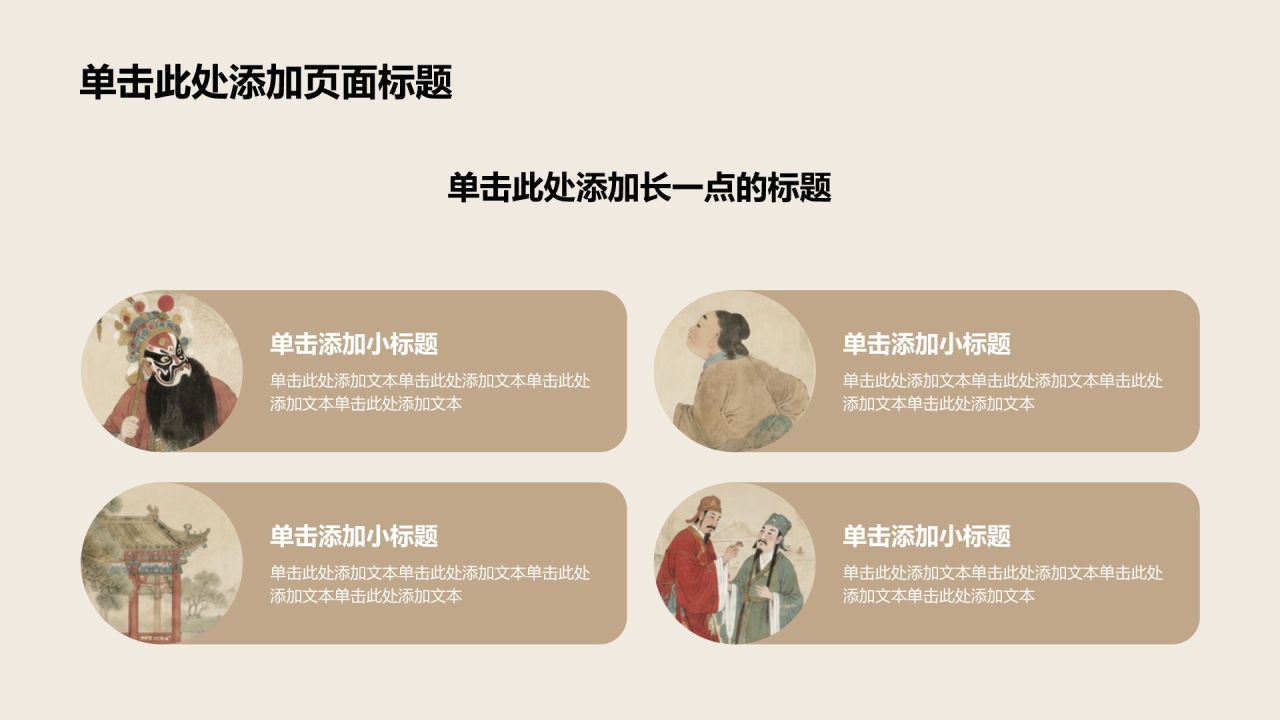 单击此处添加页面标题

单击此处添加长一点的标题

单击添加小标题

单击此处添加文本单击此处添加文本单击此处添加文本单击此处添加文本

单击添加小标题

单击此处添加文本单击此处添加文本单击此处添加文本单击此处添加文本

单击添加小标题

单击此处添加文本单击此处添加文本单击此处添加文本单击此处添加文本

单击添加小标题

单击此处添加文本单击此处添加文本单击此处添加文本单击此处添加文本